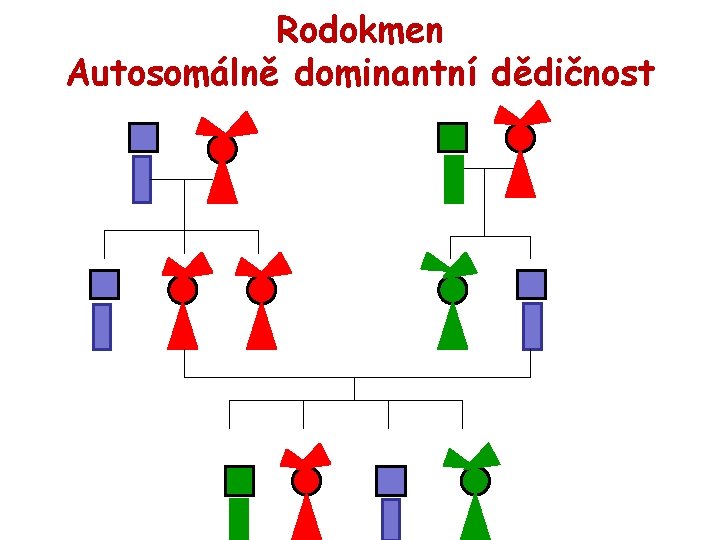 Rodokmen
Autosomálně dominantní dědičnost